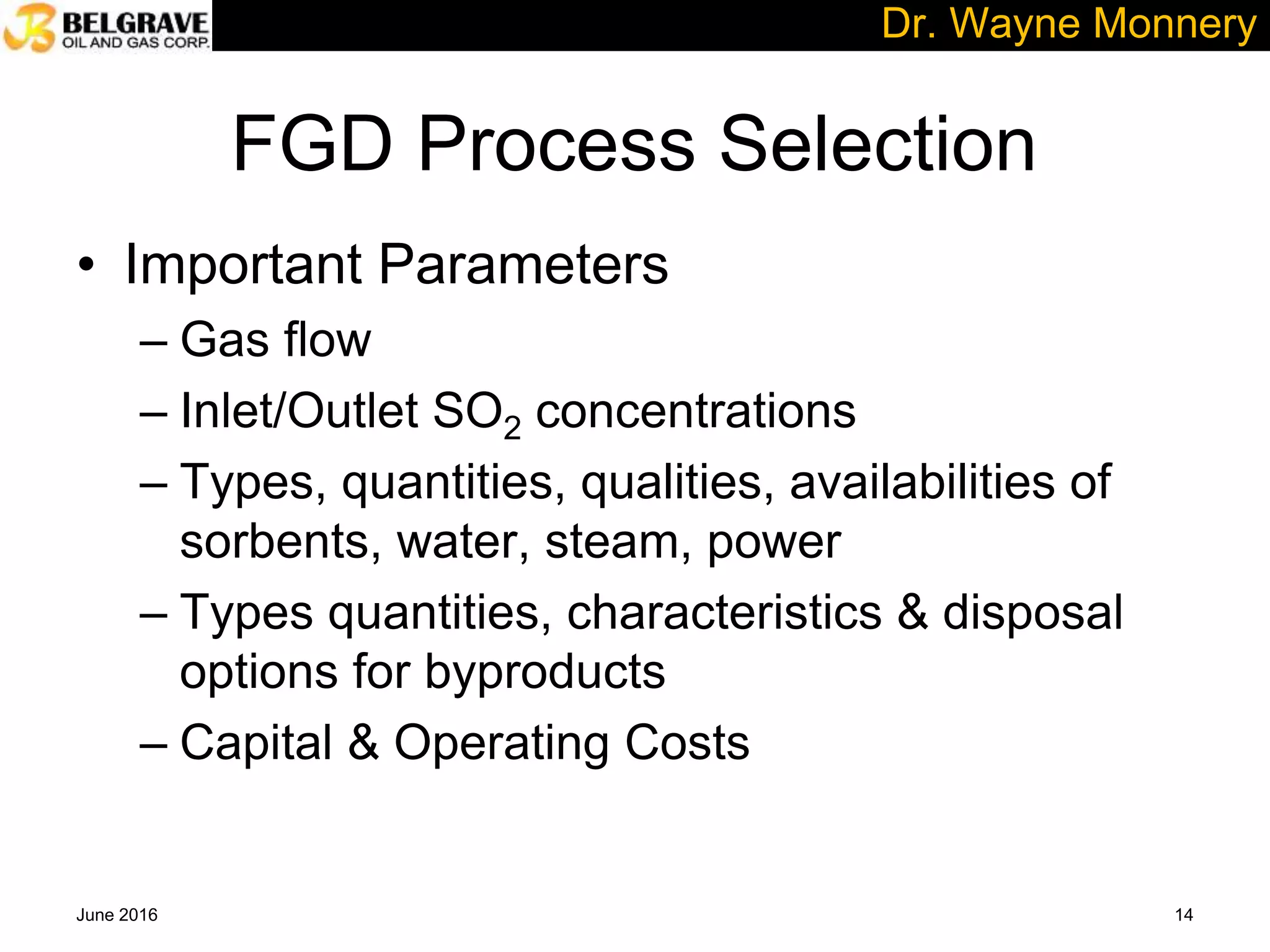 BELGRAVE
OIL AND GAS CORP.

Dr. Wayne Monnery

FGD Process Selection

• Important Parameters
– Gas flow
– Inlet/Outlet $SO_2$ concentrations
– Types, quantities, qualities, availabilities of sorbents, water, steam, power
– Types quantities, characteristics & disposal options for byproducts
– Capital & Operating Costs

June 2016

14